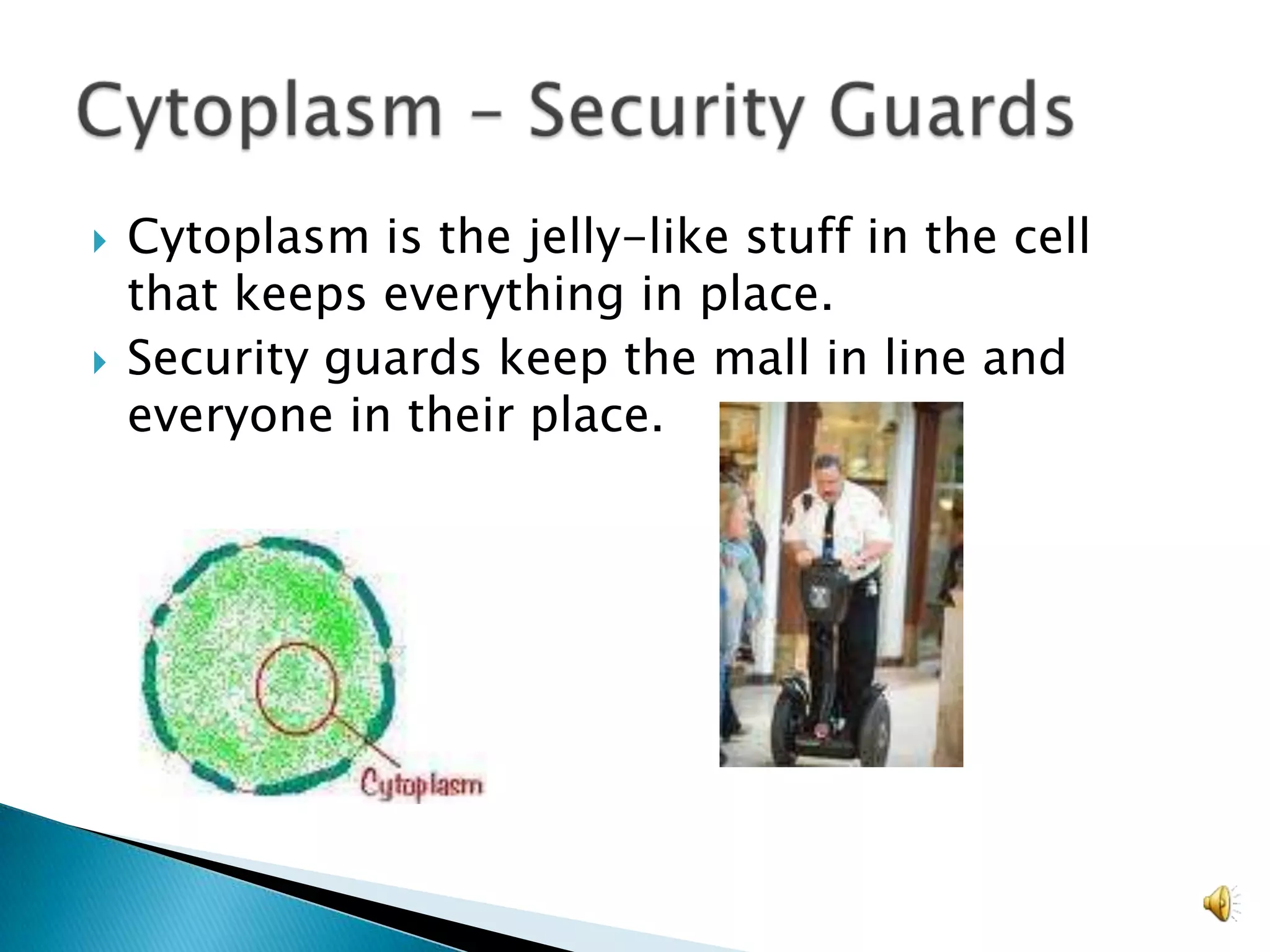 Cytoplasm – Security Guards

Cytoplasm is the jelly-like stuff in the cell that keeps everything in place.

Security guards keep the mall in line and everyone in their place.

Cytoplasm